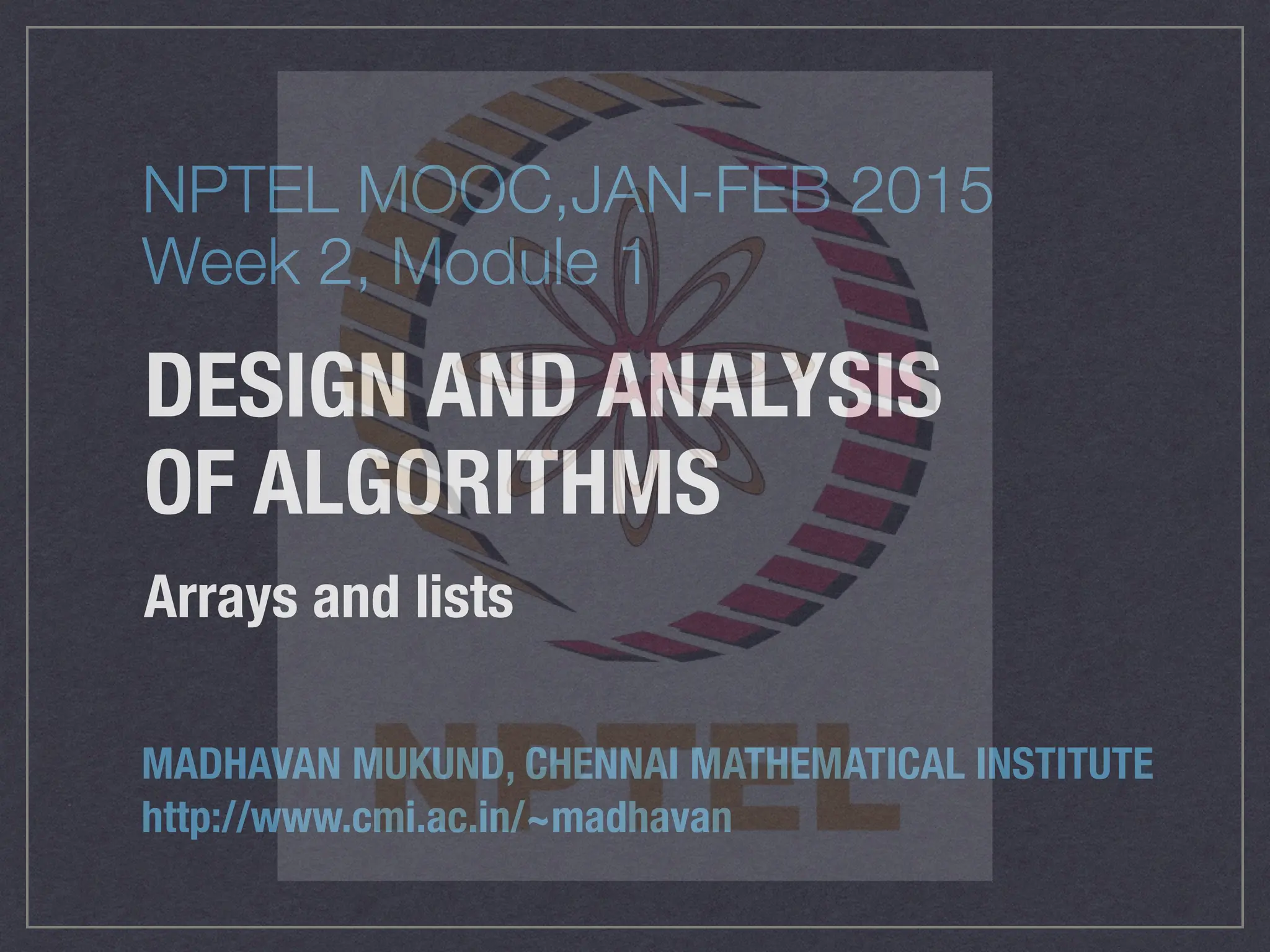 NPTEL MOOC,JAN-FEB 2015
Week 2, Module 1

DESIGN AND ANALYSIS OF ALGORITHMS

Arrays and lists

NPTEL

MADHAVAN MUKUND, CHENNAI MATHEMATICAL INSTITUTE
http://www.cmi.ac.in/~madhavan